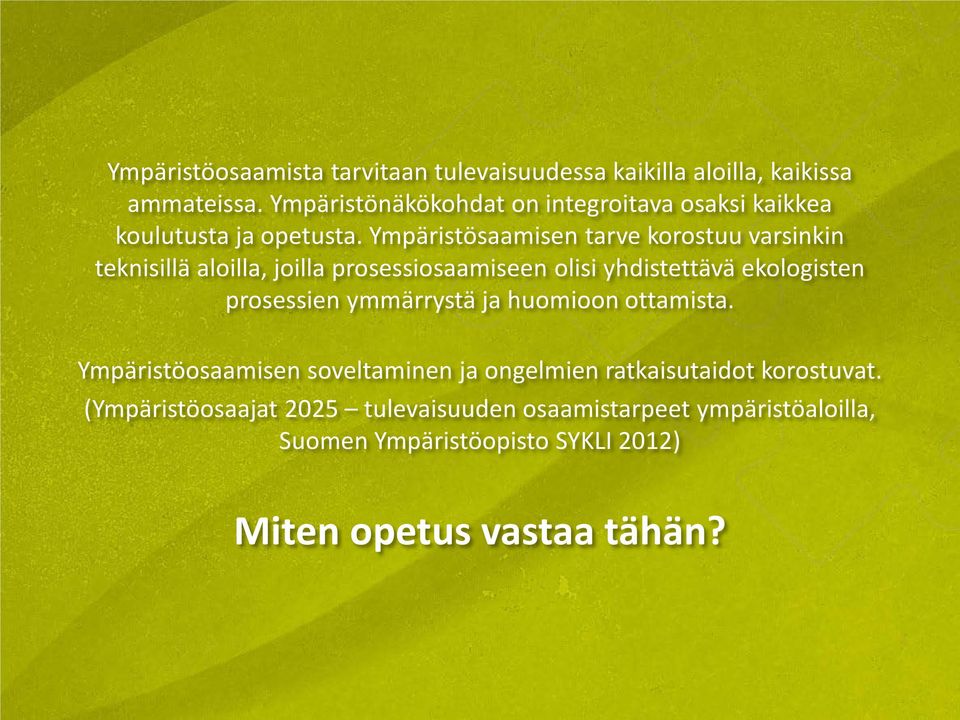 Ympäristöosaamista tarvitaan tulevaisuudessa kaikilla aloilla, kaikissa ammateissa. Ympäristönäkökohdat on integroitava osaksi kaikkea koulutusta ja opetusta. Ympäristösaamisen tarve korostuu varsinkin teknisillä aloilla, joilla prosessiosaamiseen olisi yhdistettävä ekologisten prosessien ymmärrystä ja huomioon ottamista.

Ympäristöosaamisen soveltaminen ja ongelmien ratkaisutaidot korostuvat.
(Ympäristöosaajat 2025 – tulevaisuuden osaamistarpeet ympäristöaloilla, Suomen Ympäristöopisto SYKLI 2012)

Miten opetus vastaa tähän?